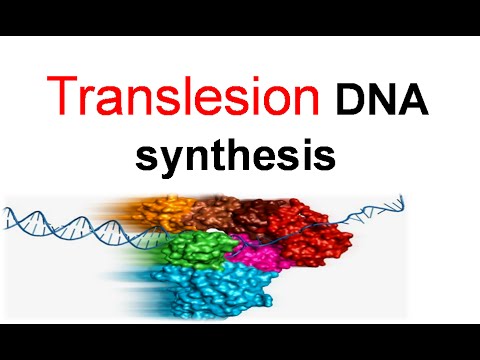 Translesion DNA synthesis